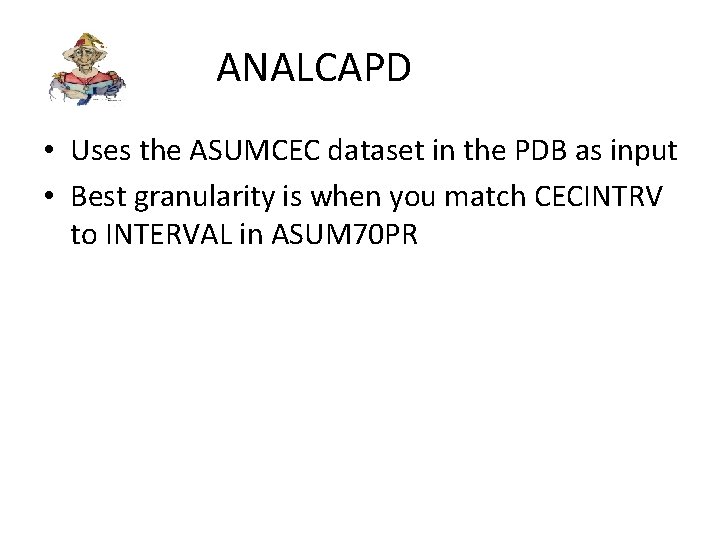 ANALCAPD

• Uses the ASUMCEC dataset in the PDB as input
• Best granularity is when you match CECINTRV to INTERVAL in ASUM70PR